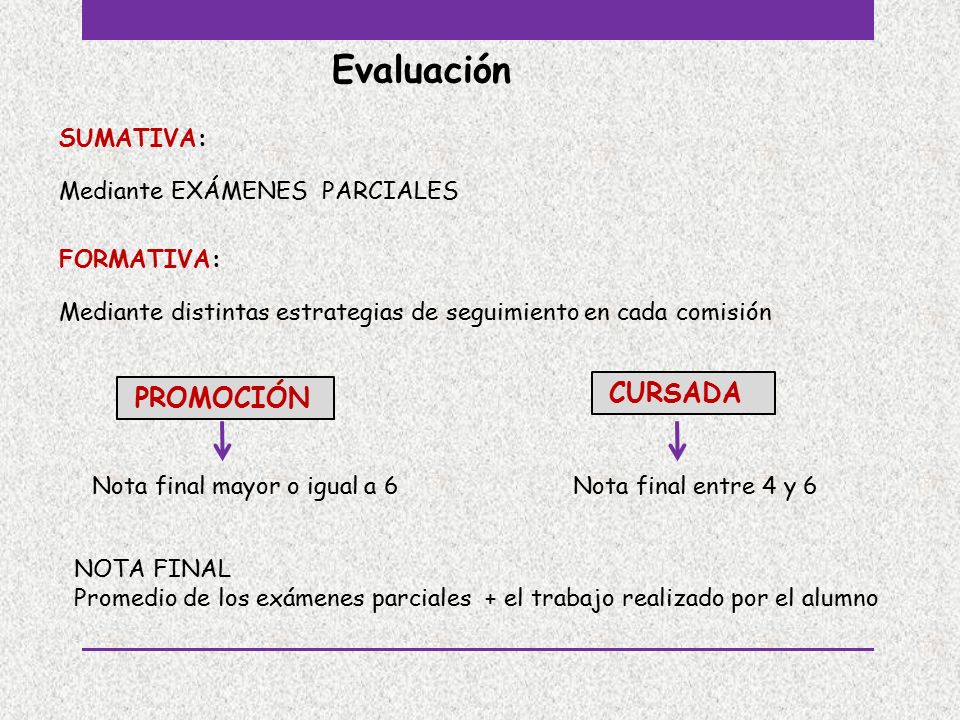 Evaluación

SUMATIVA:

Mediante EXÁMENES PARCIALES

FORMATIVA:

Mediante distintas estrategias de seguimiento en cada comisión

PROMOCIÓN

Nota final mayor o igual a 6

CURSADA

Nota final entre 4 y 6

NOTA FINAL
Promedio de los exámenes parciales + el trabajo realizado por el alumno